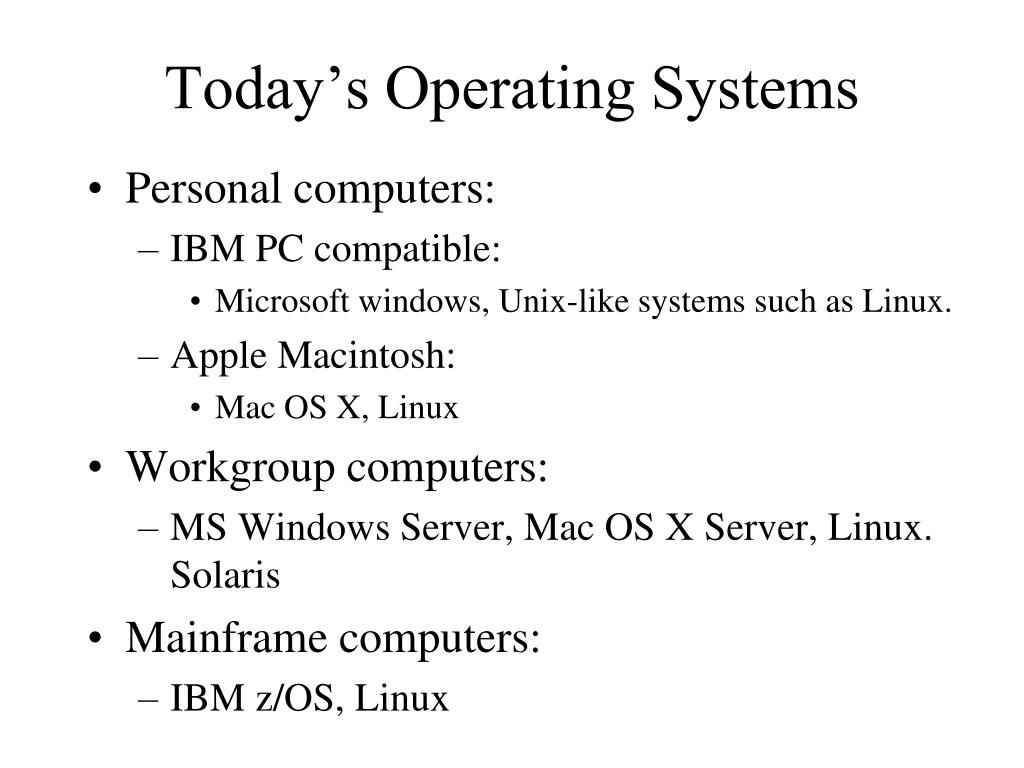 Today’s Operating Systems

• Personal computers:
– IBM PC compatible:
• Microsoft windows, Unix-like systems such as Linux.
– Apple Macintosh:
• Mac OS X, Linux
• Workgroup computers:
– MS Windows Server, Mac OS X Server, Linux. Solaris
• Mainframe computers:
– IBM z/OS, Linux